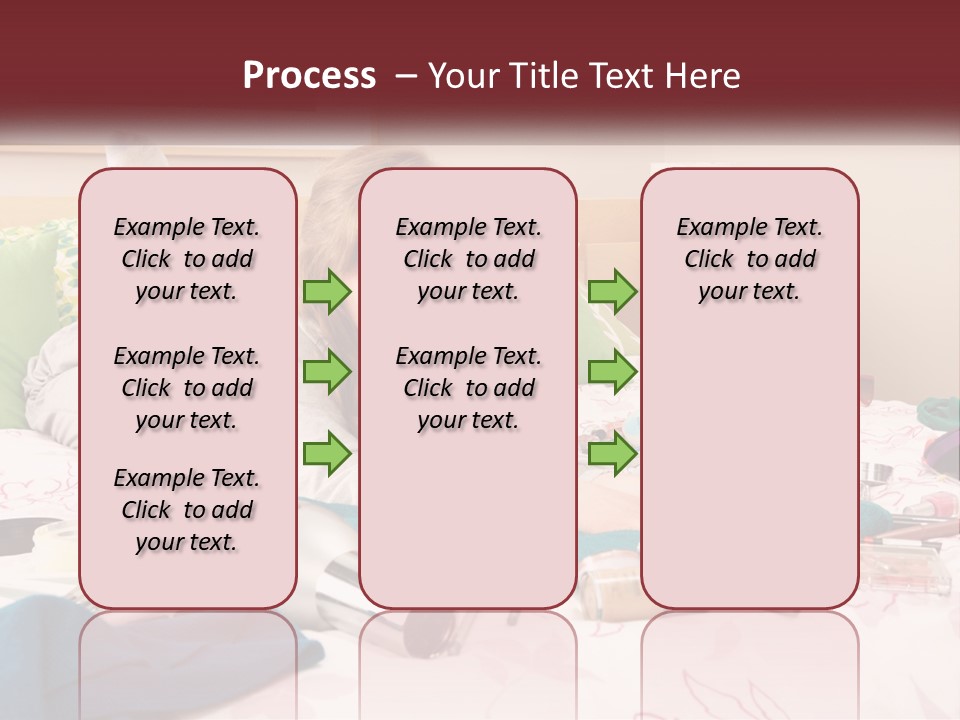 Process – Your Title Text Here

Example Text. Click to add your text.

Example Text. Click to add your text.

Example Text. Click to add your text.

Example Text. Click to add your text.

Example Text. Click to add your text.

Example Text. Click to add your text.